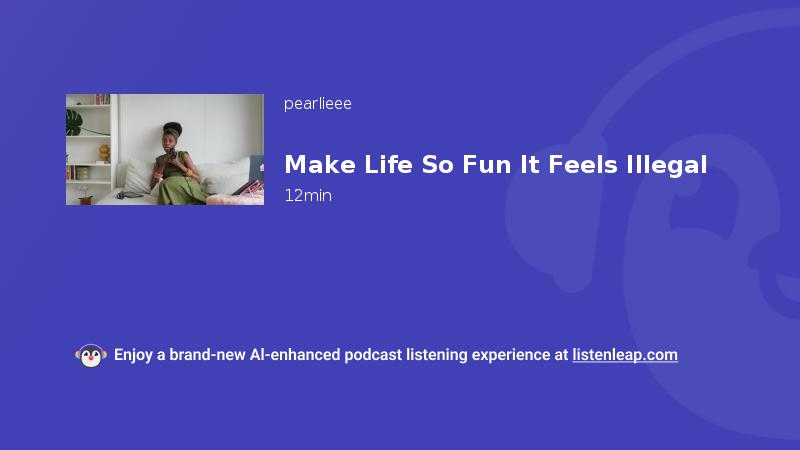 pearlieee

Make Life So Fun It Feels Illegal

12min

Enjoy a brand-new AI-enhanced podcast listening experience at listenleap.com